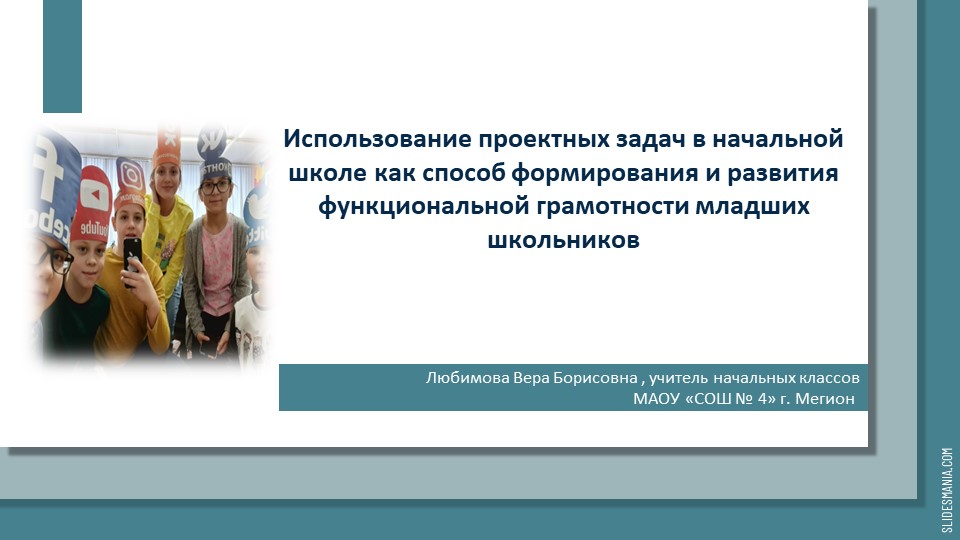 Использование проектных задач в начальной школе как способ формирования и развития функциональной грамотности младших школьников

Любимова Вера Борисовна , учитель начальных классов
МАОУ «СОШ № 4» г. Мегион

SLIDESMANIA.COM